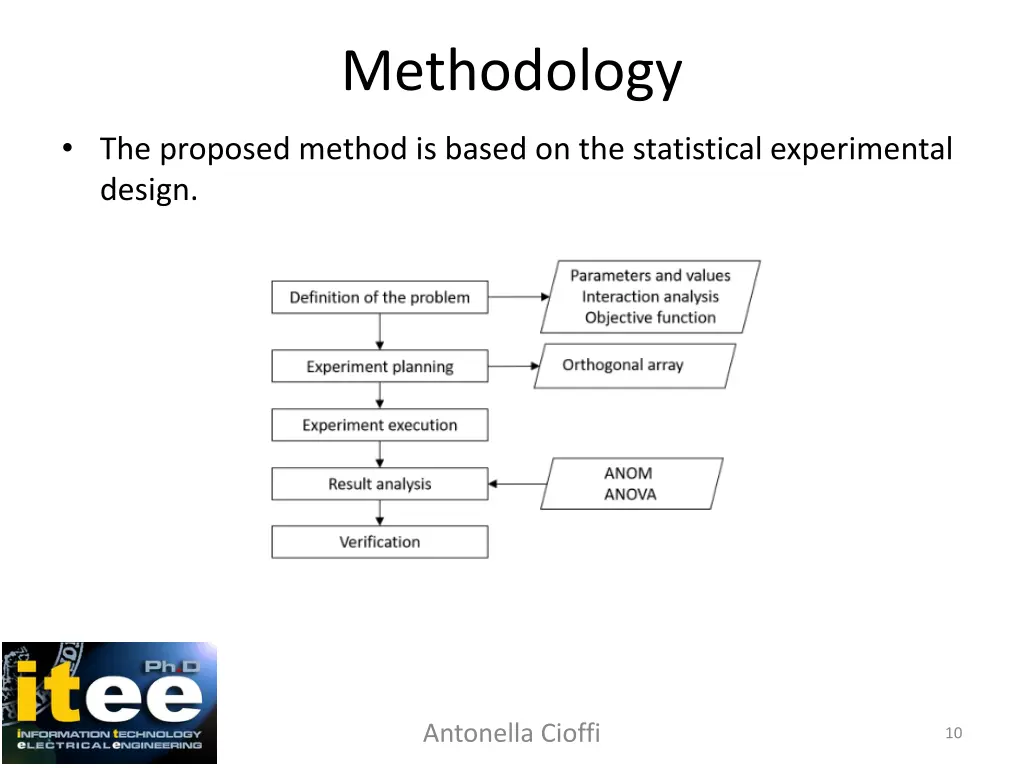 Methodology

• The proposed method is based on the statistical experimental design.

Definition of the problem

Parameters and values
Interaction analysis
Objective function

Experiment planning

Orthogonal array

Experiment execution

Result analysis

ANOM
ANOVA

Verification

Ph D
itee
INFORMATION TECHNOLOGY
ELECTRICAL ENGINEERING

Antonella Cioffi

10